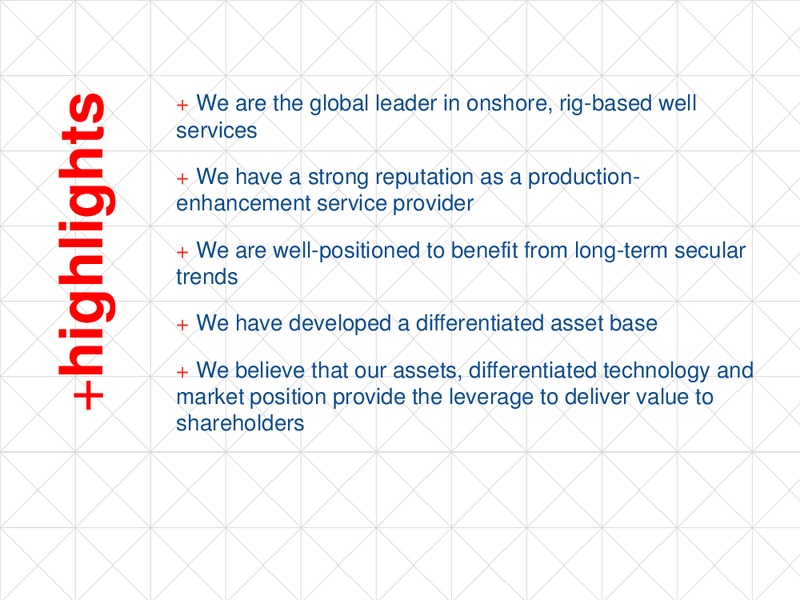 +highlights

+ We are the global leader in onshore, rig-based well services

+ We have a strong reputation as a production-enhancement service provider

+ We are well-positioned to benefit from long-term secular trends

+ We have developed a differentiated asset base

+ We believe that our assets, differentiated technology and market position provide the leverage to deliver value to shareholders